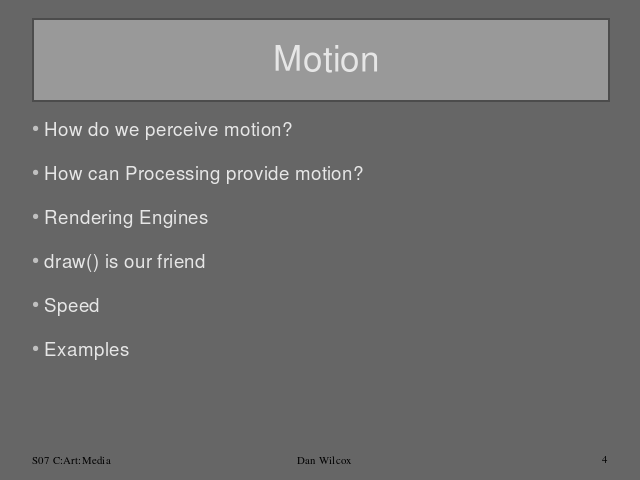 Motion

• How do we perceive motion?

• How can Processing provide motion?

• Rendering Engines

• draw() is our friend

• Speed

• Examples

S07 C:Art:Media

Dan Wilcox

4